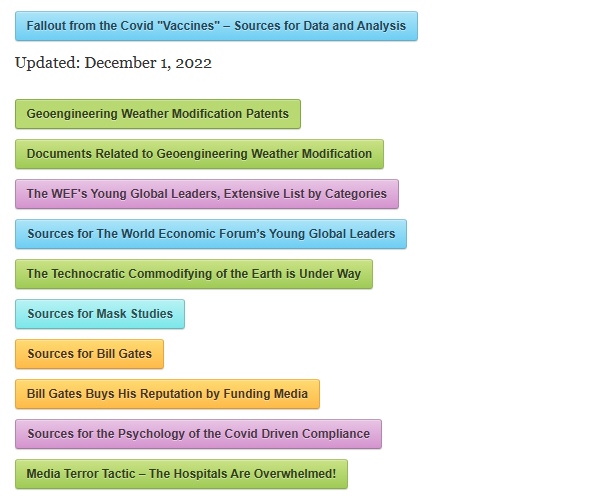 Fallout from the Covid "Vaccines" – Sources for Data and Analysis

Updated: December 1, 2022

Geoengineering Weather Modification Patents

Documents Related to Geoengineering Weather Modification

The WEF's Young Global Leaders, Extensive List by Categories

Sources for The World Economic Forum's Young Global Leaders

The Technocratic Commodifying of the Earth is Under Way

Sources for Mask Studies

Sources for Bill Gates

Bill Gates Buys His Reputation by Funding Media

Sources for the Psychology of the Covid Driven Compliance

Media Terror Tactic – The Hospitals Are Overwhelmed!